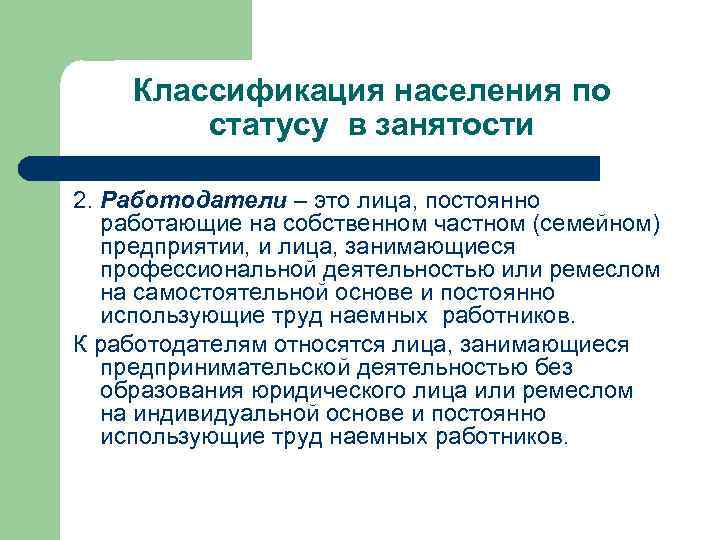 Классификация населения по статусу в занятости

2. Работодатели – это лица, постоянно работающие на собственном частном (семейном) предприятии, и лица, занимающиеся профессиональной деятельностью или ремеслом на самостоятельной основе и постоянно использующие труд наемных работников.

К работодателям относятся лица, занимающиеся предпринимательской деятельностью без образования юридического лица или ремеслом на индивидуальной основе и постоянно использующие труд наемных работников.